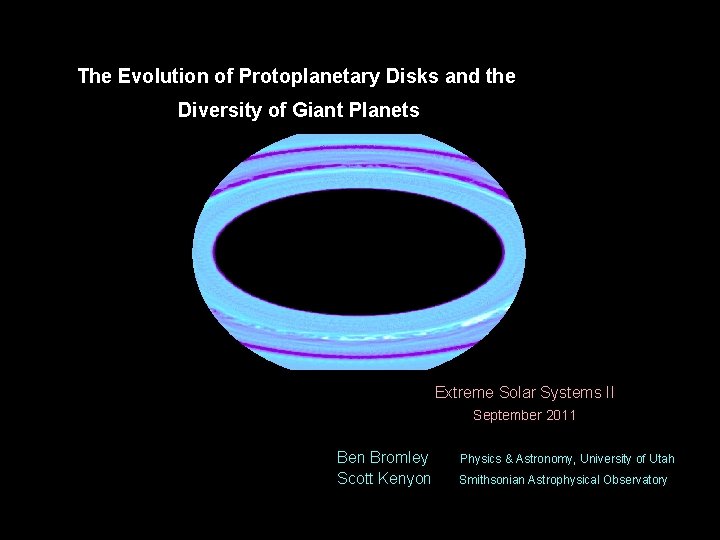 The Evolution of Protoplanetary Disks and the Diversity of Giant Planets

Extreme Solar Systems II
September 2011

Ben Bromley Physics & Astronomy, University of Utah
Scott Kenyon Smithsonian Astrophysical Observatory